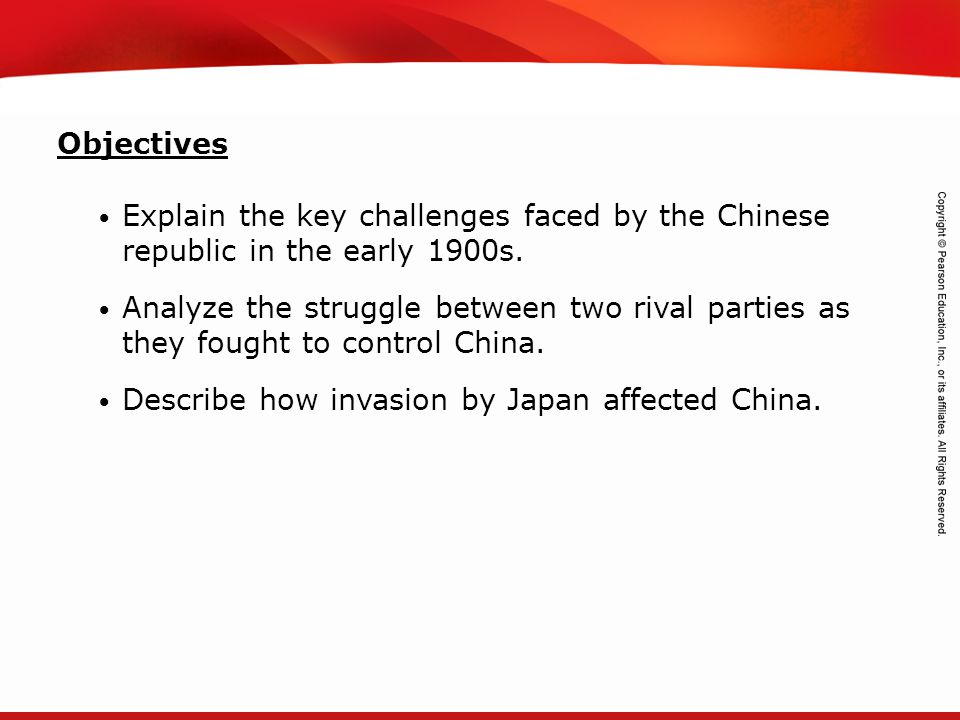 Objectives

• Explain the key challenges faced by the Chinese republic in the early 1900s.

• Analyze the struggle between two rival parties as they fought to control China.

• Describe how invasion by Japan affected China.

Copyright © Pearson Education, Inc., or its affiliates. All Rights Reserved.